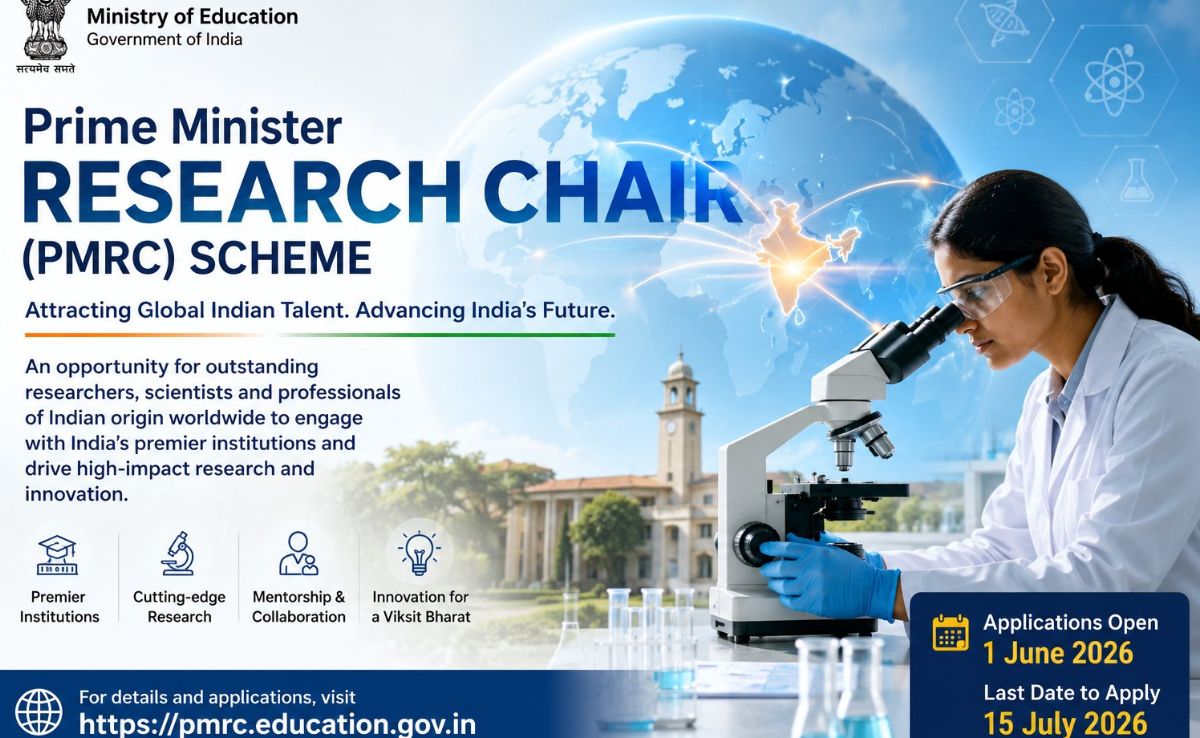 सत्यमेव जयते

Ministry of Education
Government of India

Prime Minister
RESEARCH CHAIR
(PMRC) SCHEME

Attracting Global Indian Talent. Advancing India's Future.

An opportunity for outstanding researchers, scientists and professionals of Indian origin worldwide to engage with India's premier institutions and drive high-impact research and innovation.

Premier Institutions

Cutting-edge Research

Mentorship & Collaboration

Innovation for a Viksit Bharat

For details and applications, visit
https://pmrc.education.gov.in

Applications Open
1 June 2026

Last Date to Apply
15 July 2026